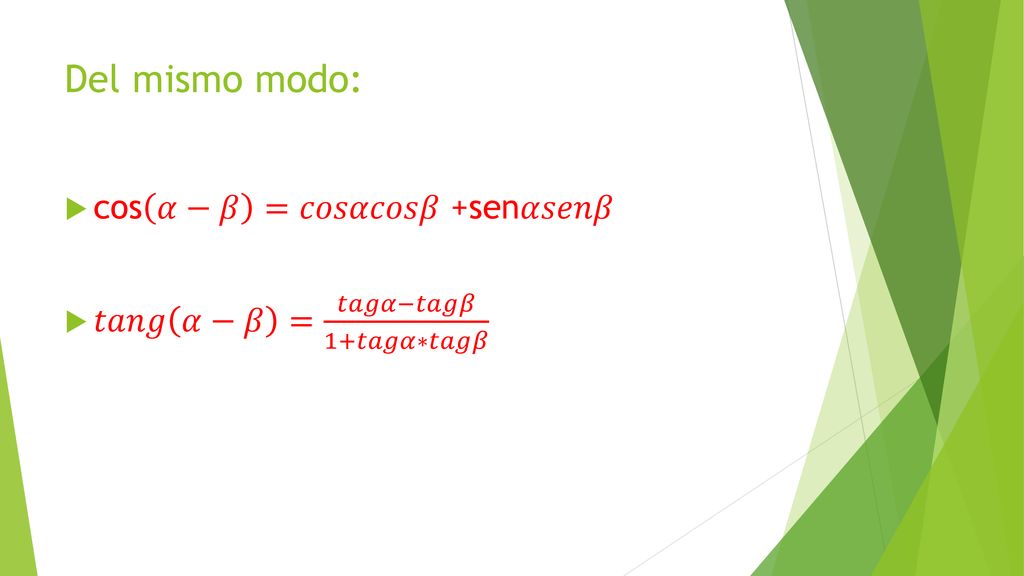 Del mismo modo:

cos$(\alpha - \beta) = cos\alpha cos\beta$ +sen$\alpha sen\beta$

$tang(\alpha - \beta) = \frac{tag\alpha - tag\beta}{1 + tag\alpha * tag\beta}$